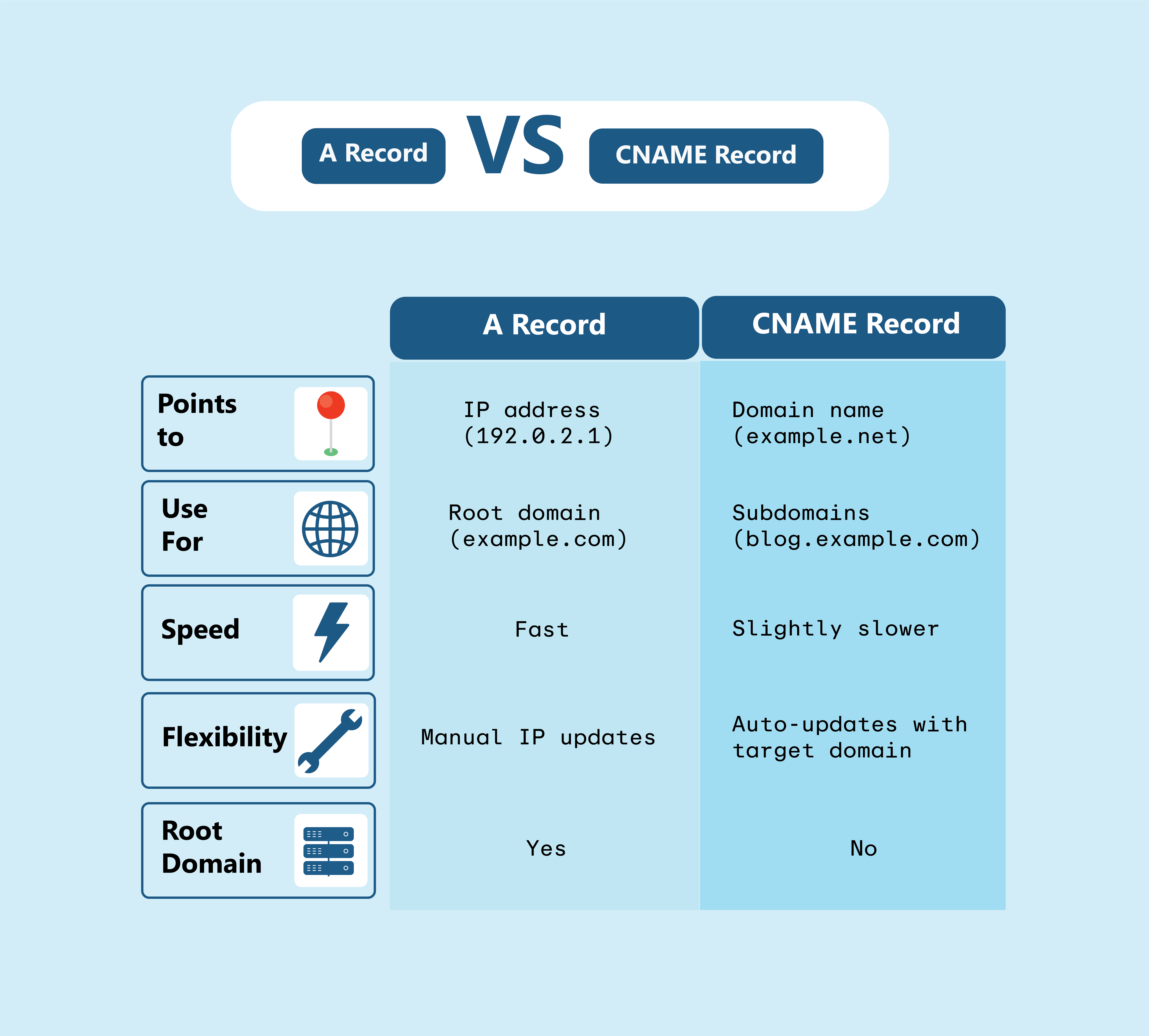 A Record VS CNAME Record

| | A Record | CNAME Record |
|---|---|---|
| Points to | IP address (192.0.2.1) | Domain name (example.net) |
| Use For | Root domain (example.com) | Subdomains (blog.example.com) |
| Speed | Fast | Slightly slower |
| Flexibility | Manual IP updates | Auto-updates with target domain |
| Root Domain | Yes | No |